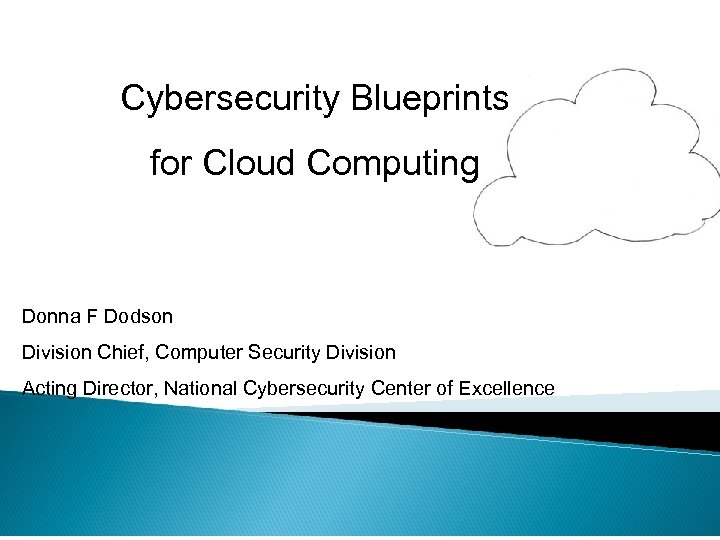 Cybersecurity Blueprints
for Cloud Computing

Donna F Dodson

Division Chief, Computer Security Division

Acting Director, National Cybersecurity Center of Excellence